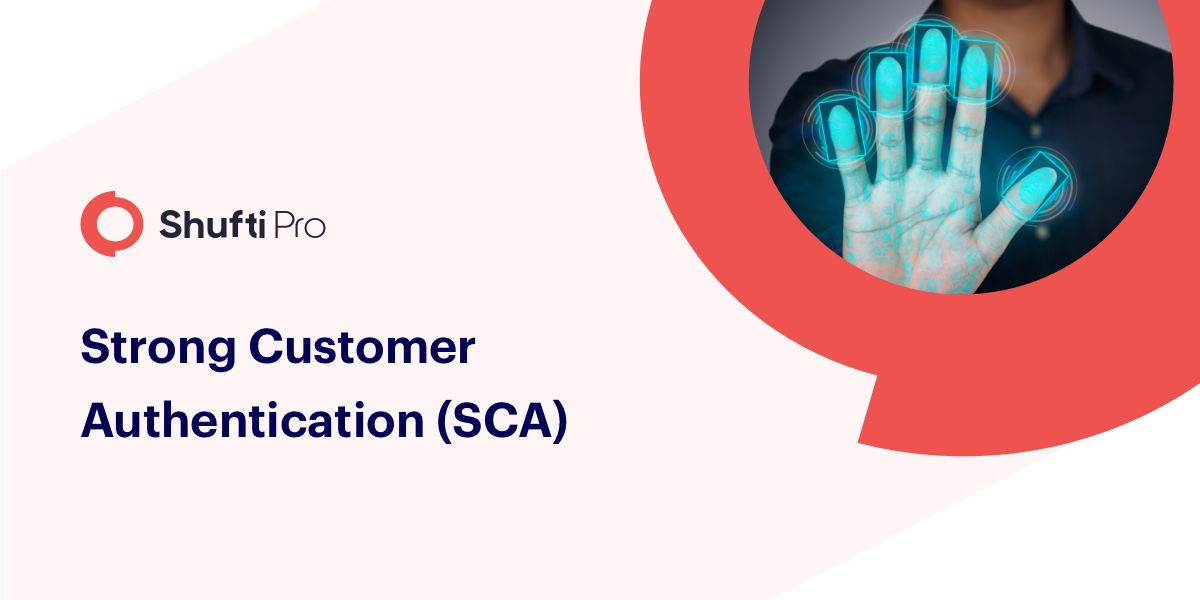 Shufti Pro

Strong Customer Authentication (SCA)